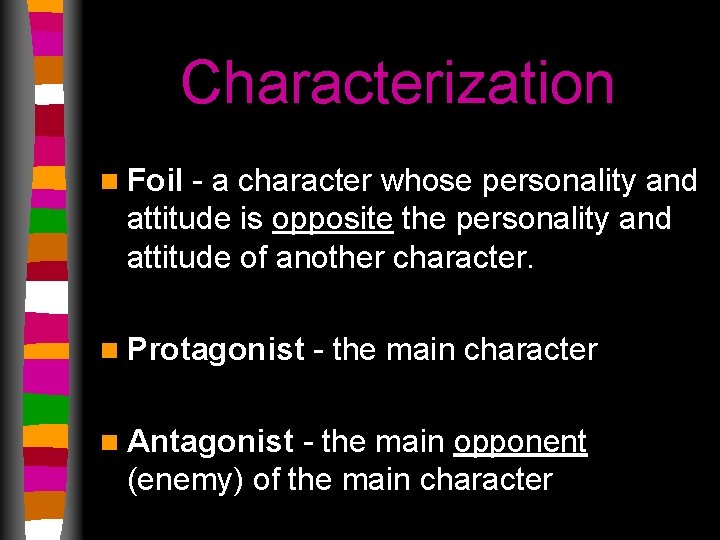 Characterization

Foil - a character whose personality and attitude is opposite the personality and attitude of another character.

Protagonist - the main character

Antagonist - the main opponent (enemy) of the main character